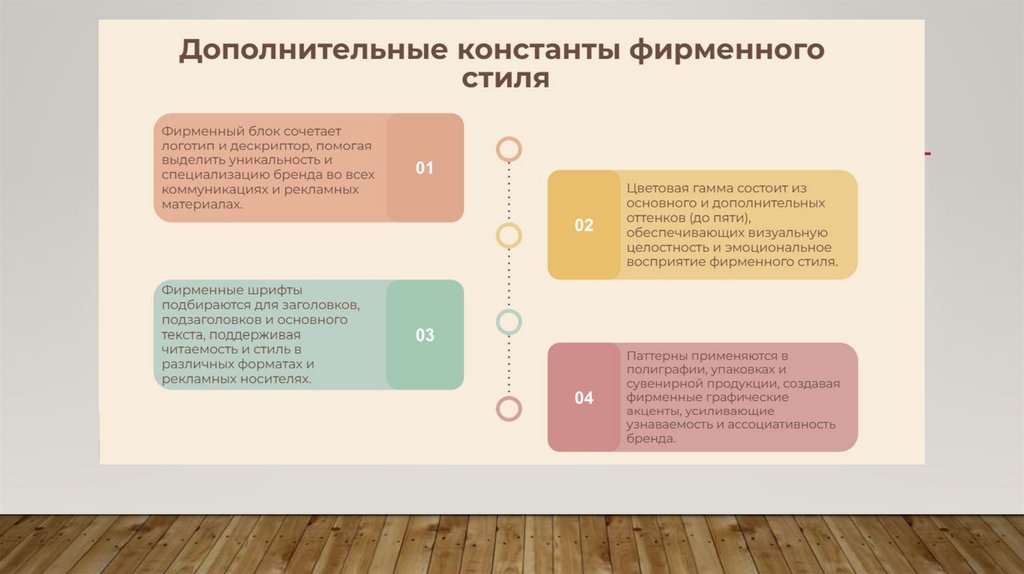 Дополнительные константы фирменного стиля

Фирменный блок сочетает логотип и дескриптор, помогая выделить уникальность и специализацию бренда во всех коммуникациях и рекламных материалах.

01

02

Цветовая гамма состоит из основного и дополнительных оттенков (до пяти), обеспечивающих визуальную целостность и эмоциональное восприятие фирменного стиля.

Фирменные шрифты подбираются для заголовков, подзаголовков и основного текста, поддерживая читаемость и стиль в различных форматах и рекламных носителях.

03

04

Паттерны применяются в полиграфии, упаковках и сувенирной продукции, создавая фирменные графические акценты, усиливающие узнаваемость и ассоциативность бренда.